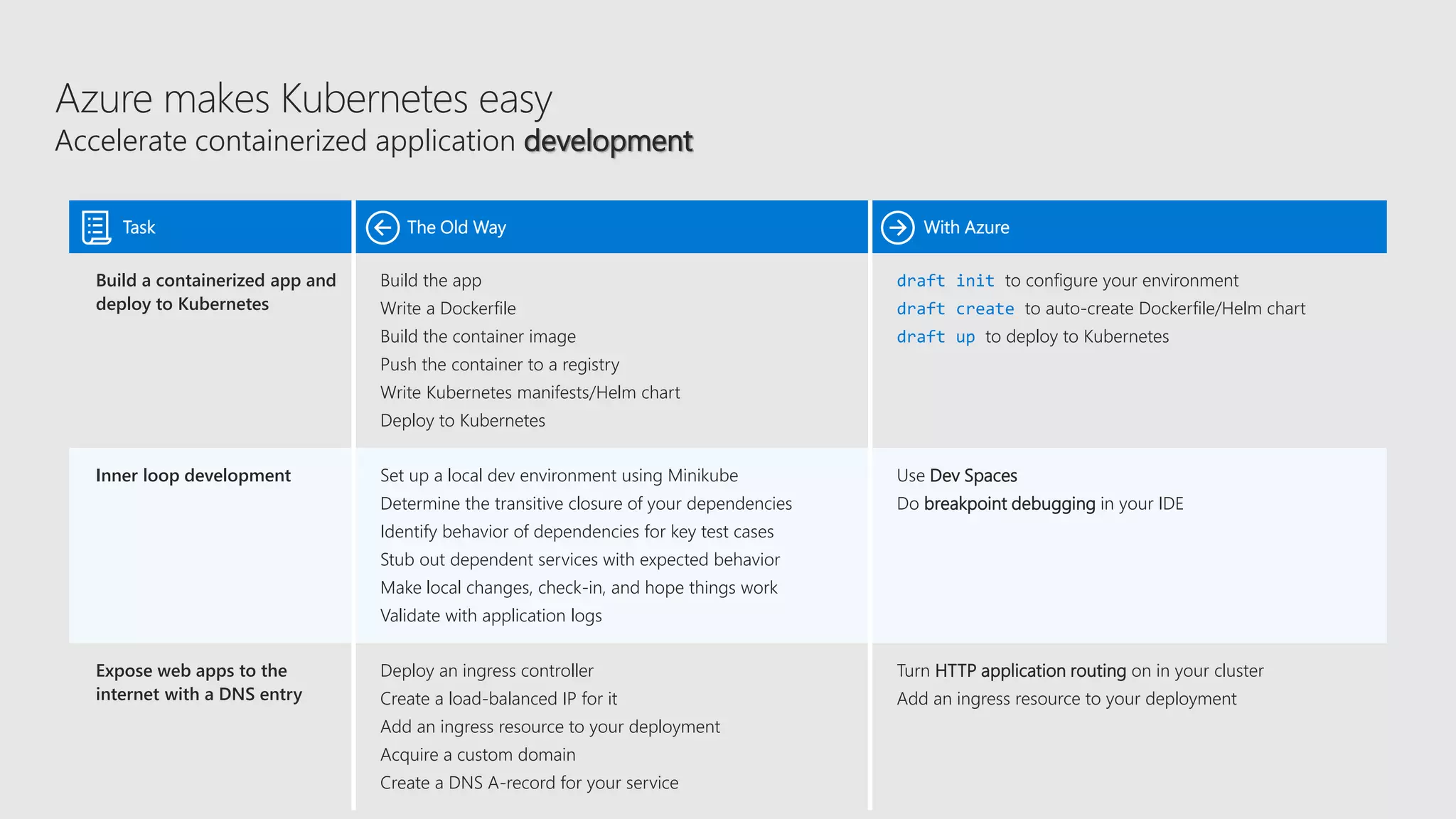 Azure makes Kubernetes easy
Accelerate containerized application development

| Task | The Old Way | With Azure |
|---|---|---|
| Build a containerized app and deploy to Kubernetes | Build the app<br>Write a Dockerfile<br>Build the container image<br>Push the container to a registry<br>Write Kubernetes manifests/Helm chart<br>Deploy to Kubernetes | draft init to configure your environment<br>draft create to auto-create Dockerfile/Helm chart<br>draft up to deploy to Kubernetes |
| Inner loop development | Set up a local dev environment using Minikube<br>Determine the transitive closure of your dependencies<br>Identify behavior of dependencies for key test cases<br>Stub out dependent services with expected behavior<br>Make local changes, check-in, and hope things work<br>Validate with application logs | Use Dev Spaces<br>Do breakpoint debugging in your IDE |
| Expose web apps to the internet with a DNS entry | Deploy an ingress controller<br>Create a load-balanced IP for it<br>Add an ingress resource to your deployment<br>Acquire a custom domain<br>Create a DNS A-record for your service | Turn HTTP application routing on in your cluster<br>Add an ingress resource to your deployment |